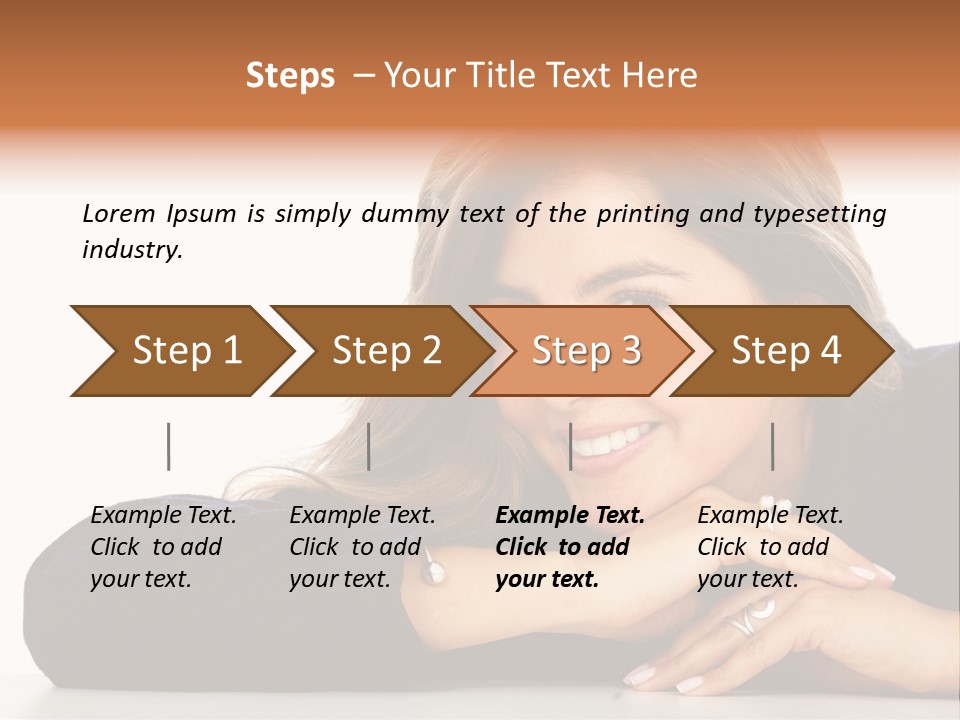 Steps – Your Title Text Here

Lorem Ipsum is simply dummy text of the printing and typesetting industry.

Step 1

Step 2

Step 3

Step 4

Example Text. Click to add your text.

Example Text. Click to add your text.

Example Text. Click to add your text.

Example Text. Click to add your text.